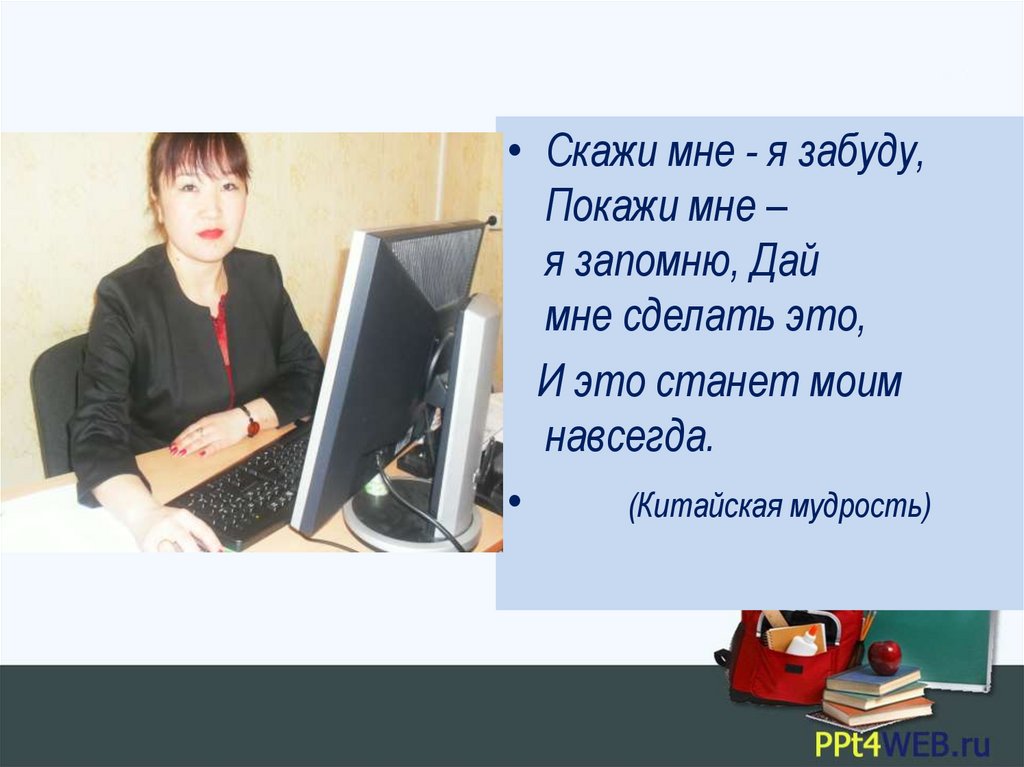 • Скажи мне - я забуду, Покажи мне – я запомню, Дай мне сделать это,
И это станет моим навсегда.

• (Китайская мудрость)

PPt4WEB.ru